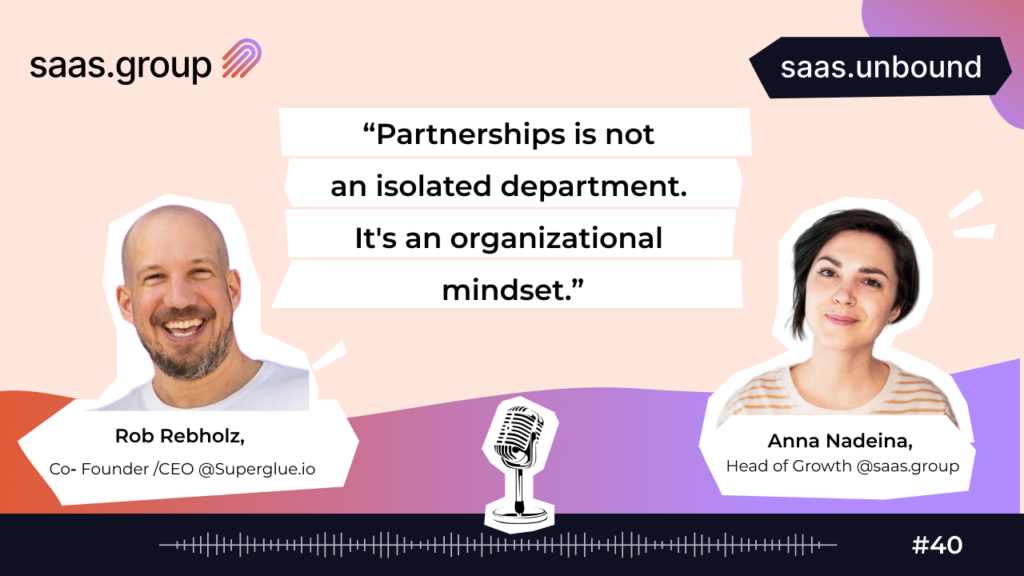 saas.group

saas.unbound

“Partnerships is not an isolated department. It's an organizational mindset.”

Rob Rebholz,
Co- Founder /CEO @Superglue.io

Anna Nadeina,
Head of Growth @saas.group

#40